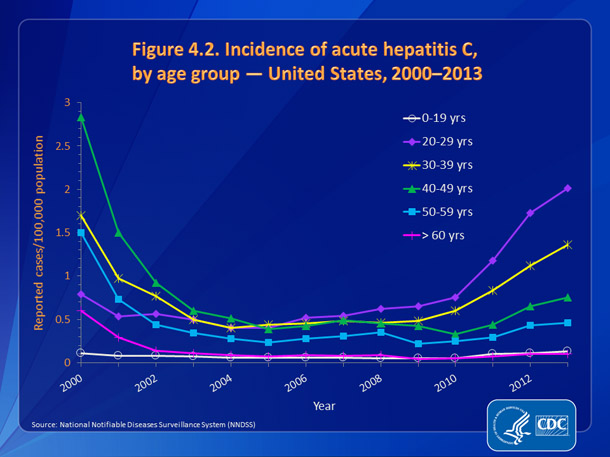 Figure 4.2. Incidence of acute hepatitis C, by age group — United States, 2000–2013

Reported cases/100,000 population

3
2.5
2
1.5
1
0.5
0

0-19 yrs
20-29 yrs
30-39 yrs
40-49 yrs
50-59 yrs
> 60 yrs

2000
2002
2004
2006
2008
2010
2012

Year

Source: National Notifiable Diseases Surveillance System (NNDSS)

CDC